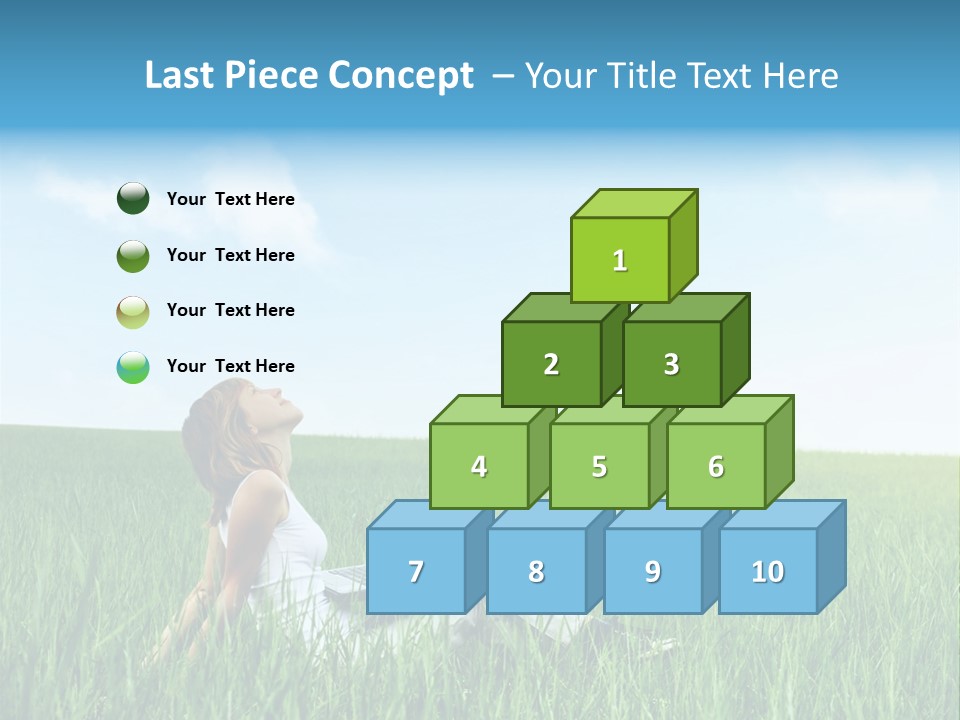 Last Piece Concept – Your Title Text Here

Your Text Here

Your Text Here

Your Text Here

Your Text Here

1

2 3

4 5 6

7 8 9 10